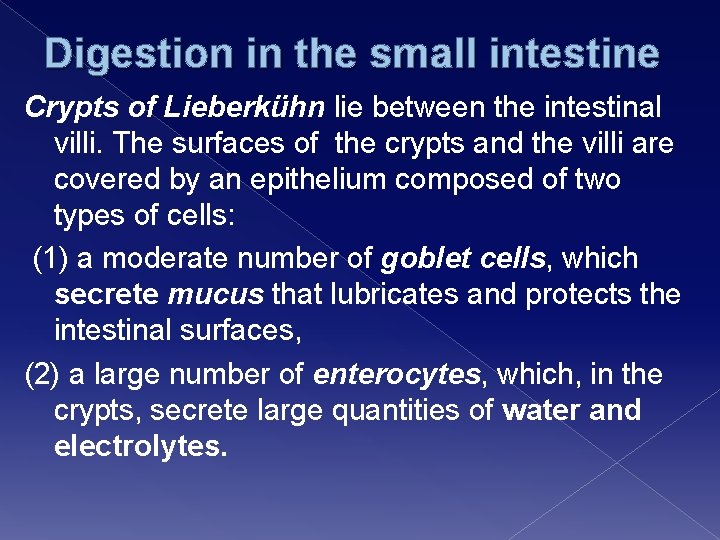 Digestion in the small intestine

Crypts of Lieberkühn lie between the intestinal villi. The surfaces of the crypts and the villi are covered by an epithelium composed of two types of cells:

(1) a moderate number of goblet cells, which secrete mucus that lubricates and protects the intestinal surfaces,

(2) a large number of enterocytes, which, in the crypts, secrete large quantities of water and electrolytes.